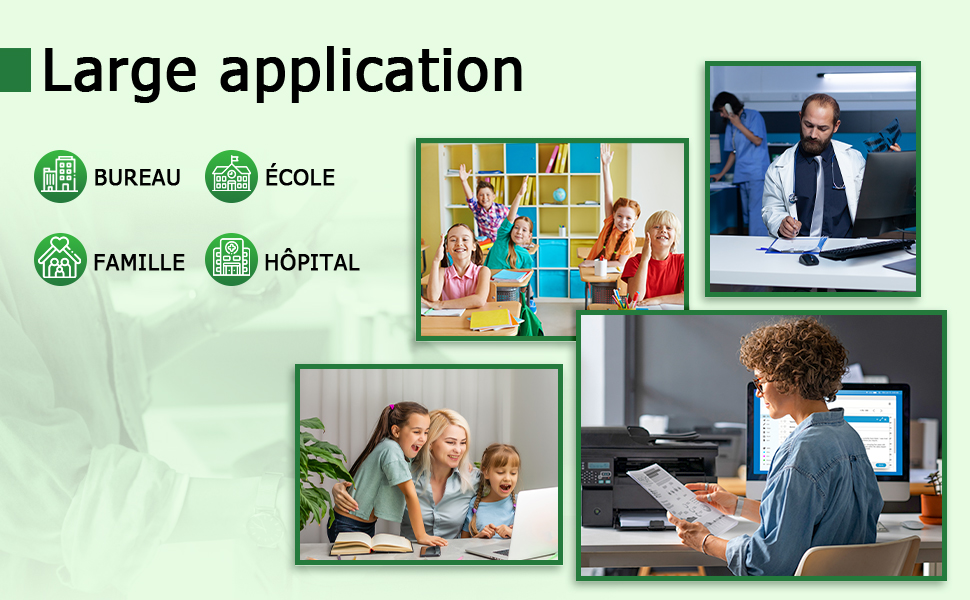 Large application

BUREAU

ÉCOLE

FAMILLE

HÔPITAL